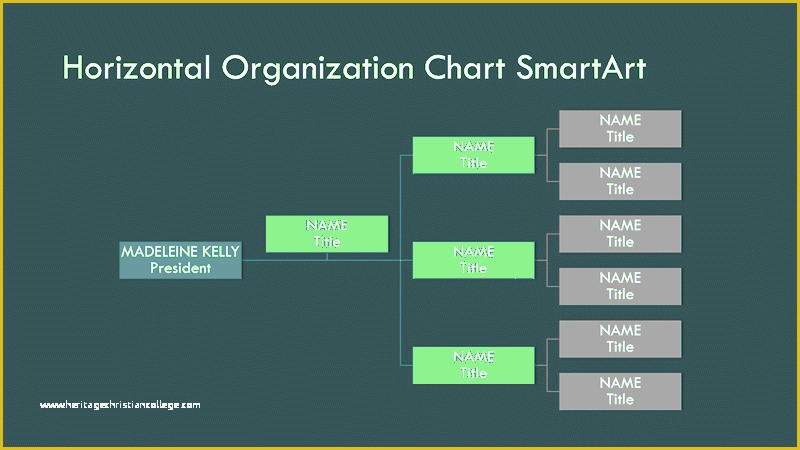 Horizontal Organization Chart SmartArt

MADELEINE KELLY
President

NAME
Title

NAME
Title

NAME
Title

NAME
Title

NAME
Title

NAME
Title

NAME
Title

NAME
Title

NAME
Title

NAME
Title

www.heritagechristiancollege.com